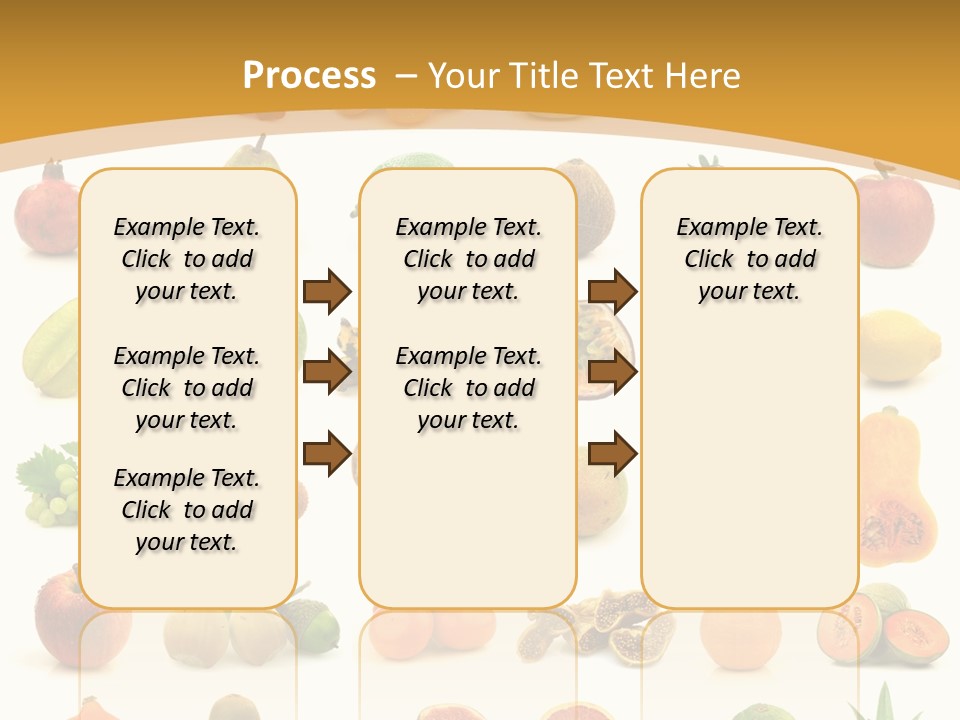 Process – Your Title Text Here

Example Text. Click to add your text.

Example Text. Click to add your text.

Example Text. Click to add your text.

Example Text. Click to add your text.

Example Text. Click to add your text.

Example Text. Click to add your text.